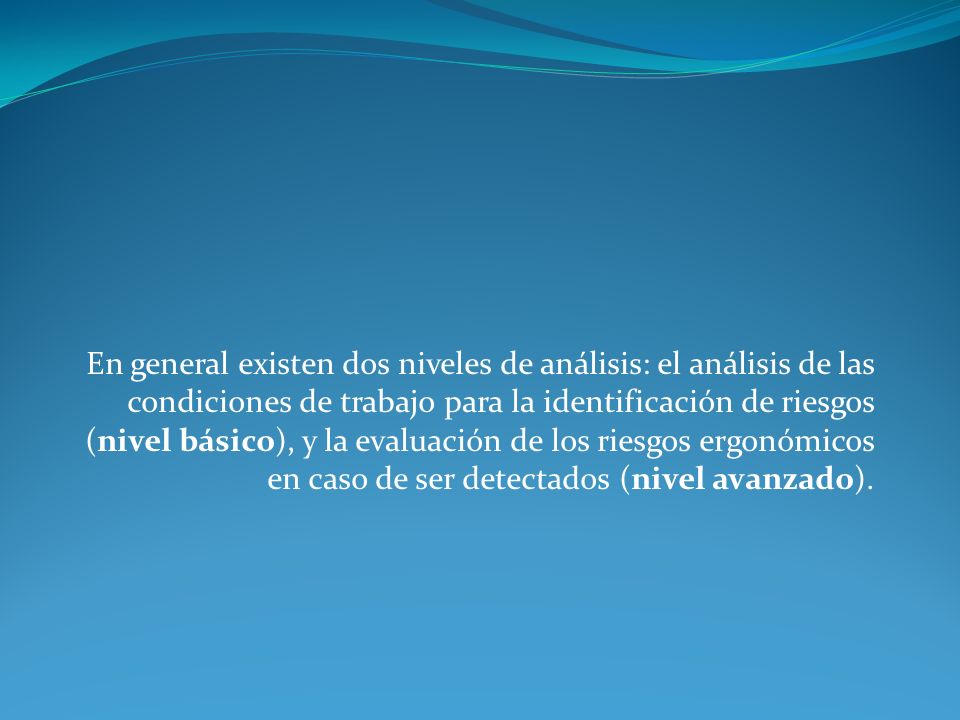 En general existen dos niveles de análisis: el análisis de las condiciones de trabajo para la identificación de riesgos (nivel básico), y la evaluación de los riesgos ergonómicos en caso de ser detectados (nivel avanzado).